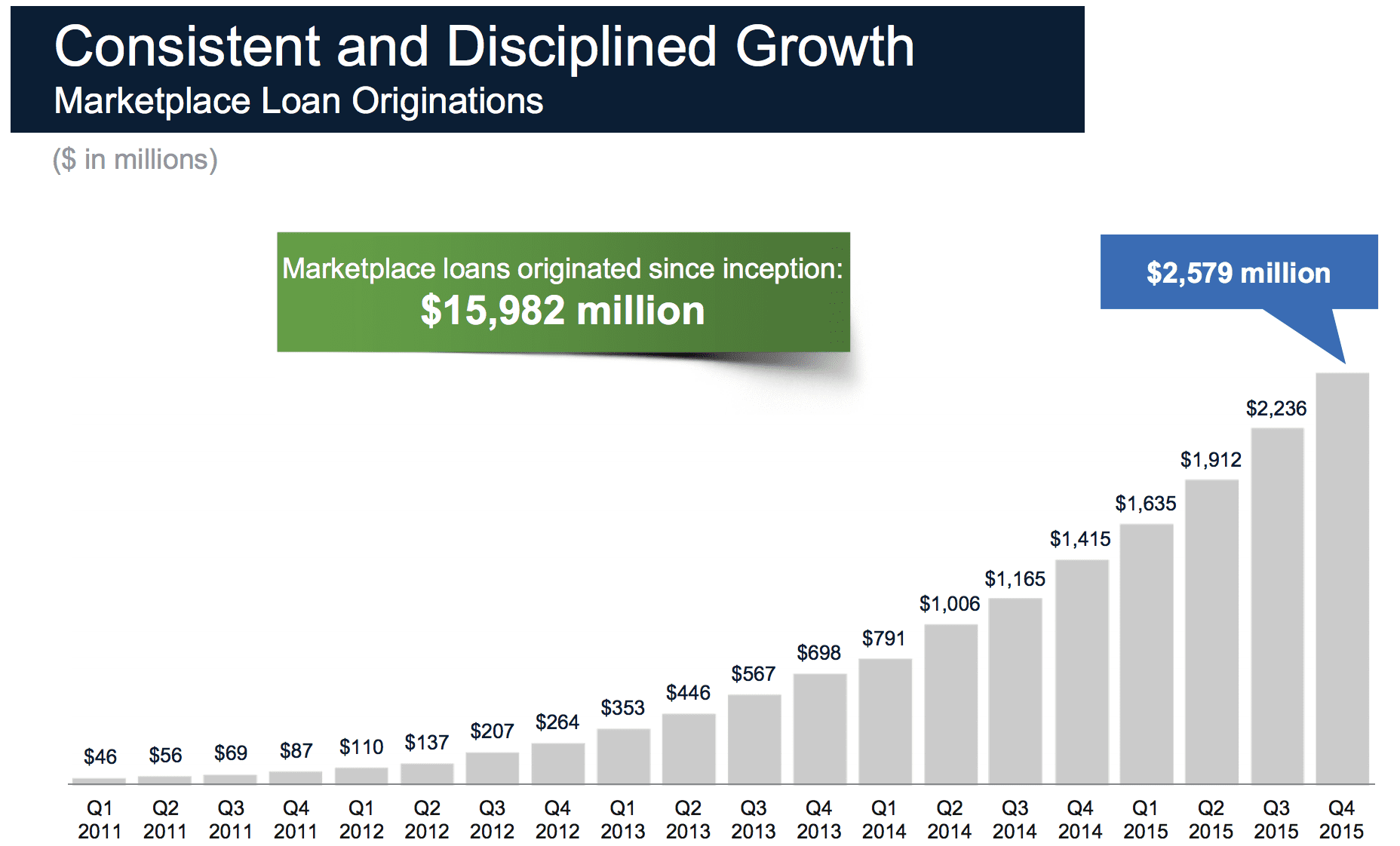 Consistent and Disciplined Growth
Marketplace Loan Originations

($ in millions)

Marketplace loans originated since inception:
$15,982 million

$2,579 million

$46 $56 $69 $87 $110 $137 $207 $264 $353 $446 $567 $698 $791 $1,006 $1,165 $1,415 $1,635 $1,912 $2,236

Q1 2011 Q2 2011 Q3 2011 Q4 2011 Q1 2012 Q2 2012 Q3 2012 Q4 2012 Q1 2013 Q2 2013 Q3 2013 Q4 2013 Q1 2014 Q2 2014 Q3 2014 Q4 2014 Q1 2015 Q2 2015 Q3 2015 Q4 2015